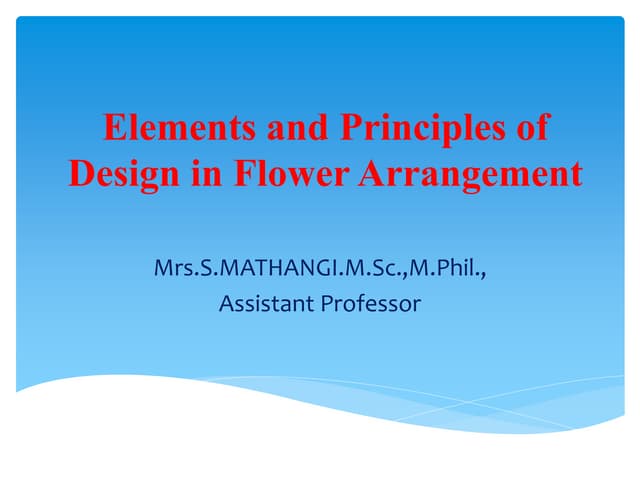 Elements and Principles of Design in Flower Arrangement

Mrs.S.MATHANGI.M.Sc.,M.Phil.,
Assistant Professor